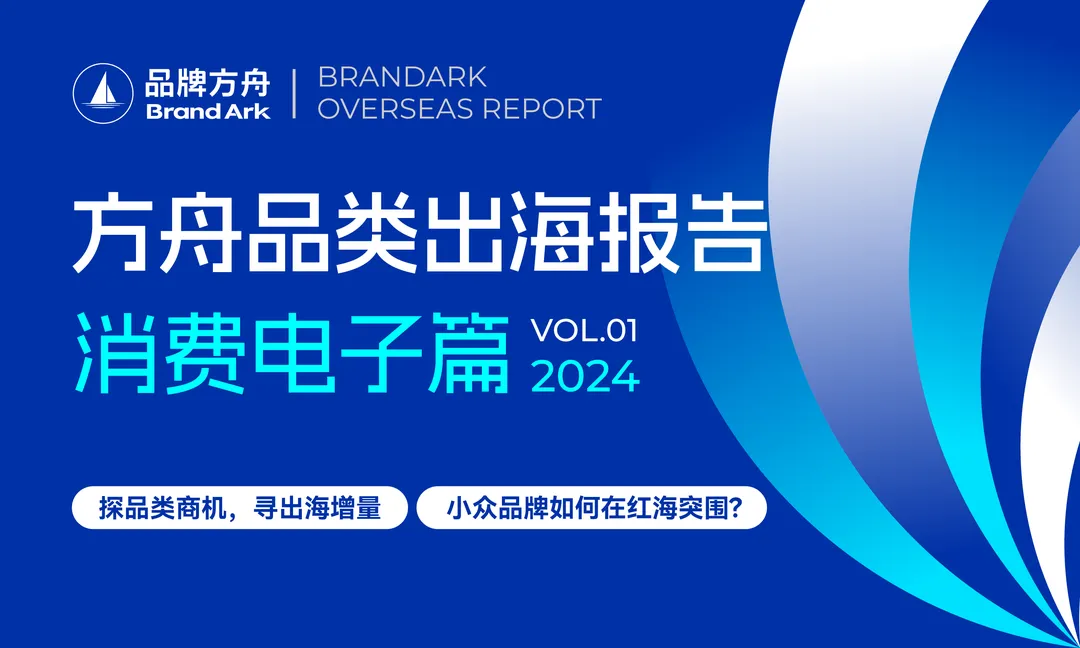 品牌方舟
Brand Ark

BRANDARK
OVERSEAS REPORT

方舟品类出海报告

消费电子篇

VOL.01
2024

探品类商机，寻出海增量

小众品牌如何在红海突围?